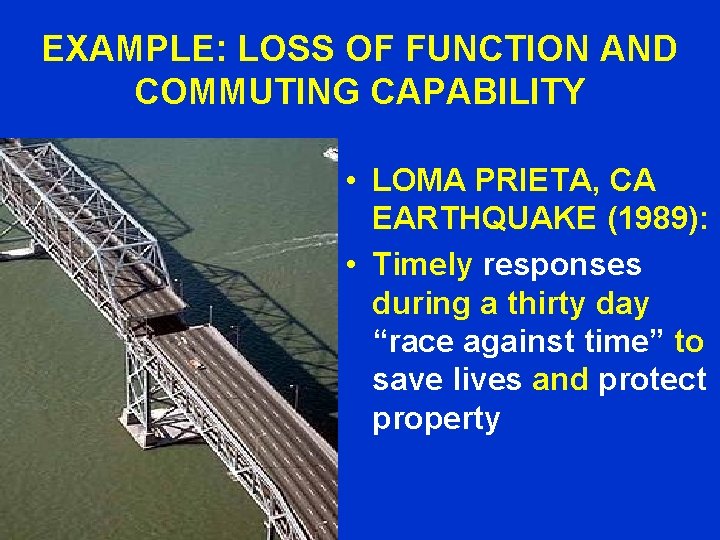 EXAMPLE: LOSS OF FUNCTION AND COMMUTING CAPABILITY

• LOMA PRIETA, CA EARTHQUAKE (1989):

• Timely responses during a thirty day “race against time” to save lives and protect property